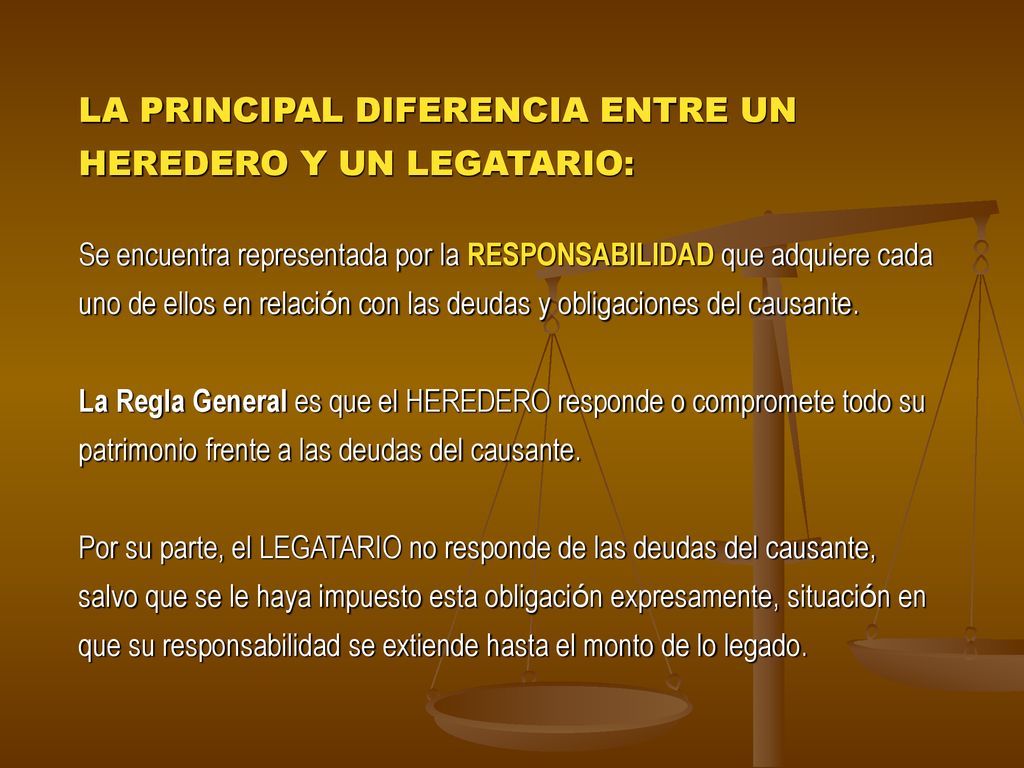 LA PRINCIPAL DIFERENCIA ENTRE UN HEREDERO Y UN LEGATARIO:

Se encuentra representada por la RESPONSABILIDAD que adquiere cada uno de ellos en relación con las deudas y obligaciones del causante.

La Regla General es que el HEREDERO responde o compromete todo su patrimonio frente a las deudas del causante.

Por su parte, el LEGATARIO no responde de las deudas del causante, salvo que se le haya impuesto esta obligación expresamente, situación en que su responsabilidad se extiende hasta el monto de lo legado.